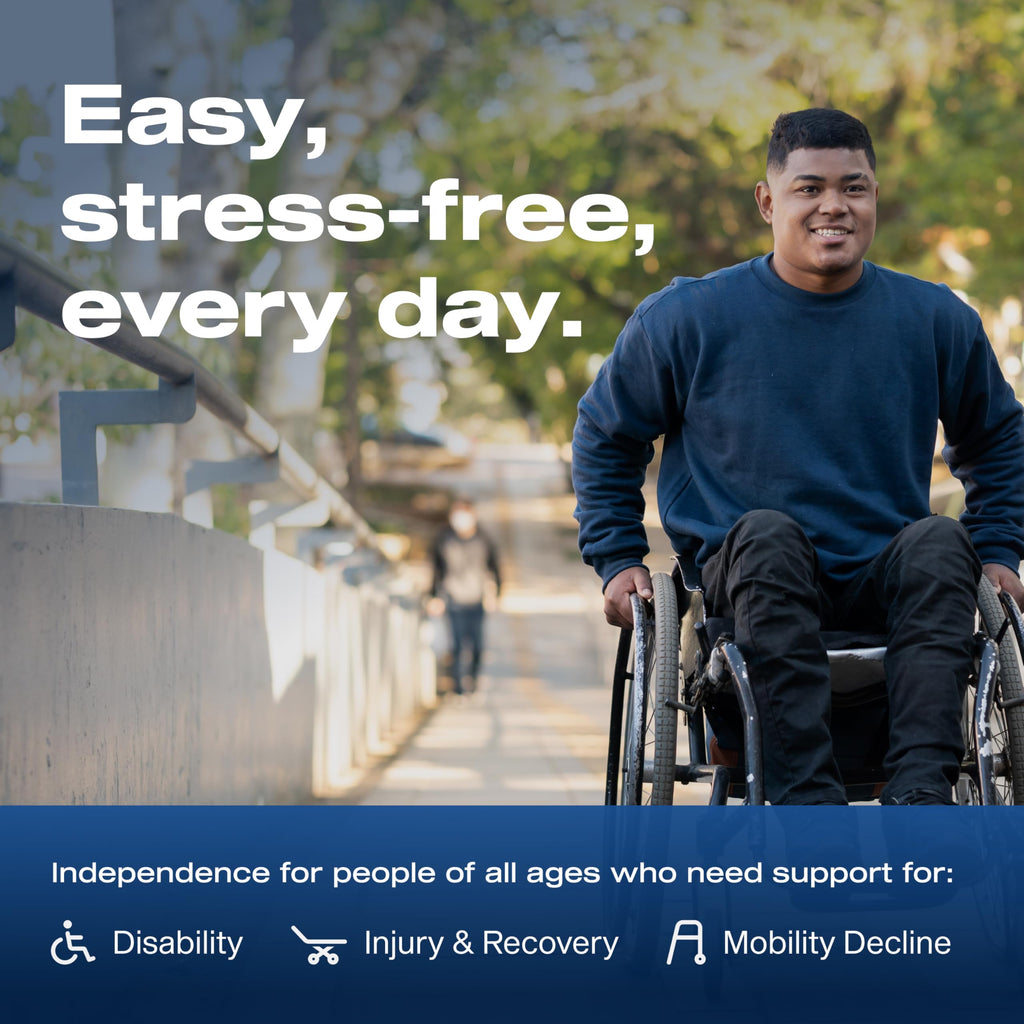 Easy, stress-free, every day.

Independence for people of all ages who need support for:

Disability Injury & Recovery Mobility Decline